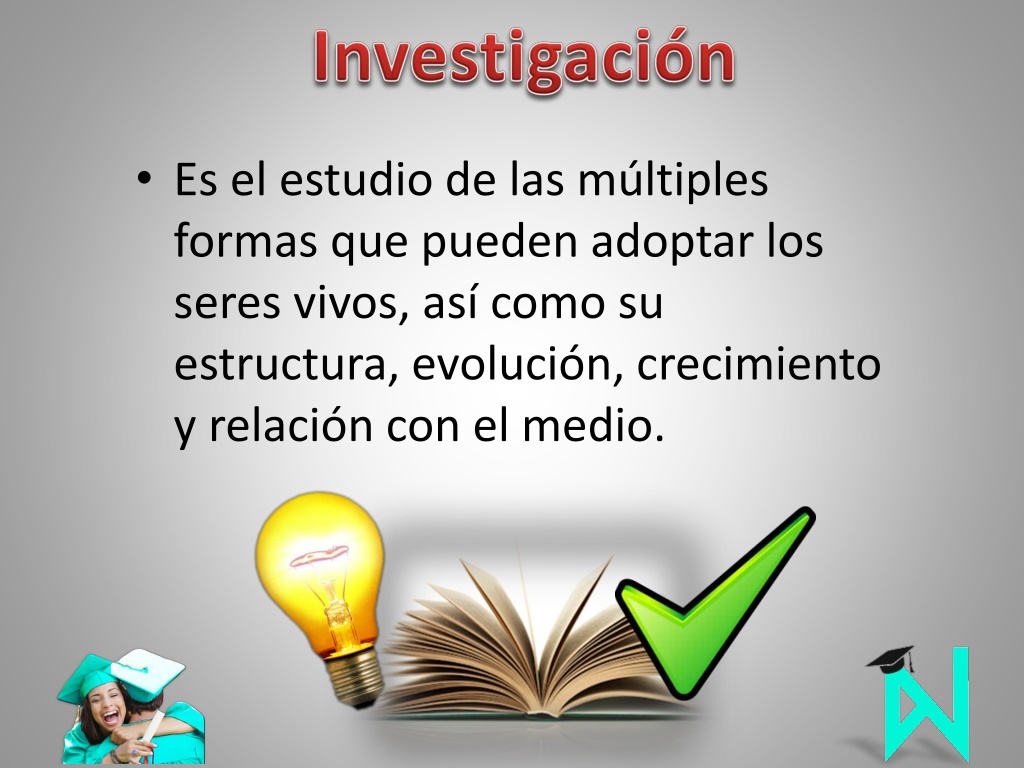 Investigación

• Es el estudio de las múltiples formas que pueden adoptar los seres vivos, así como su estructura, evolución, crecimiento y relación con el medio.